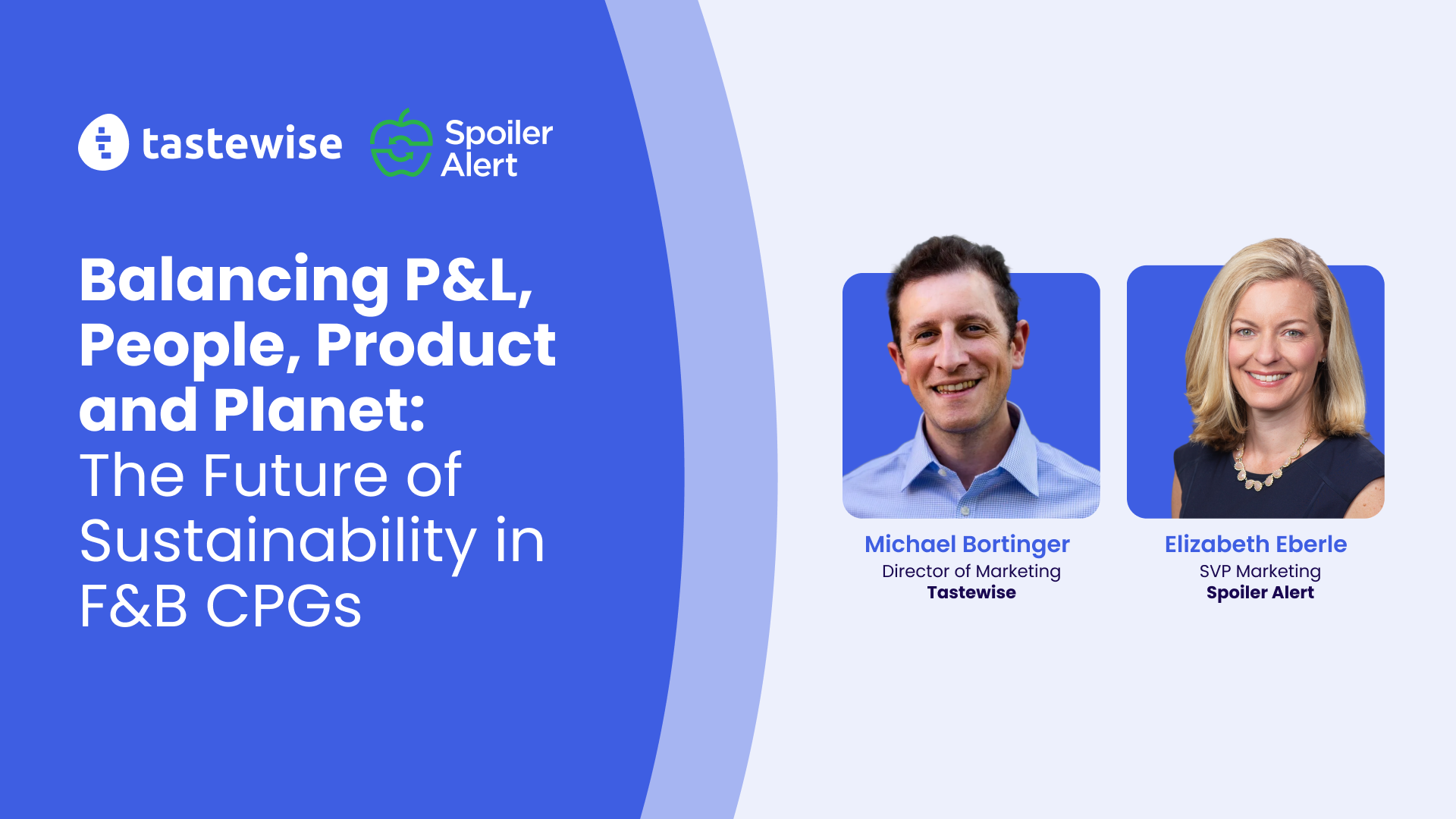 tastewise Spoiler Alert

Balancing P&L, People, Product and Planet: The Future of Sustainability in F&B CPGs

Michael Bortinger
Director of Marketing
Tastewise

Elizabeth Eberle
SVP Marketing
Spoiler Alert